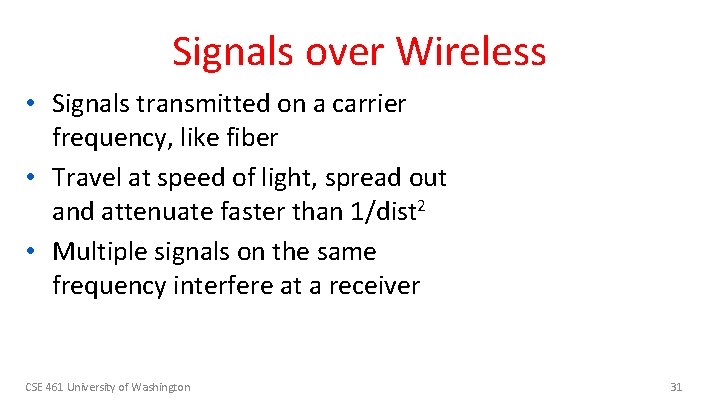 Signals over Wireless

• Signals transmitted on a carrier frequency, like fiber
• Travel at speed of light, spread out and attenuate faster than $1/dist^2$
• Multiple signals on the same frequency interfere at a receiver

CSE 461 University of Washington

31